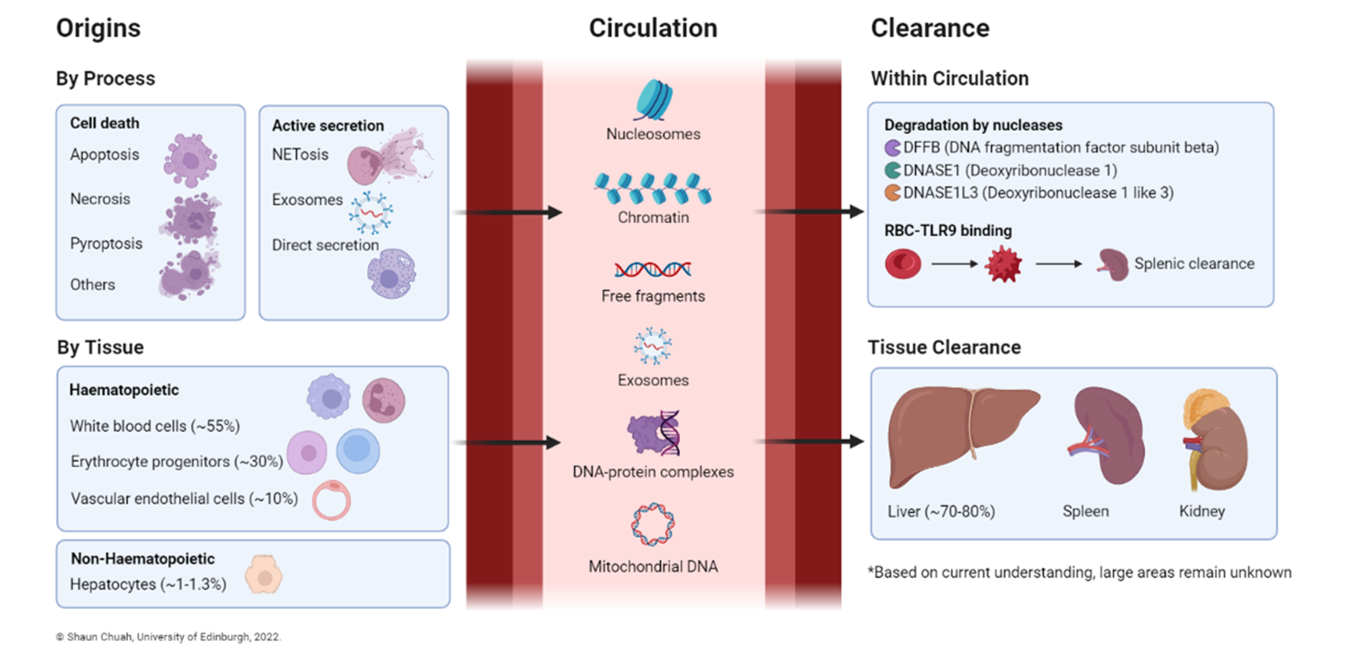 Origins

By Process

Cell death
Apoptosis
Necrosis
Pyroptosis
Others

Active secretion
NETosis
Exosomes
Direct secretion

By Tissue

Haematopoietic
White blood cells (~55%)
Erythrocyte progenitors (~30%)
Vascular endothelial cells (~10%)

Non-Haematopoietic
Hepatocytes (~1-1.3%)

Circulation

Nucleosomes
Chromatin
Free fragments
Exosomes
DNA-protein complexes
Mitochondrial DNA

Clearance

Within Circulation

Degradation by nucleases
DFFB (DNA fragmentation factor subunit beta)
DNASE1 (Deoxyribonuclease 1)
DNASE1L3 (Deoxyribonuclease 1 like 3)

RBC-TLR9 binding
Splenic clearance

Tissue Clearance

Liver (~70-80%)
Spleen
Kidney

*Based on current understanding, large areas remain unknown

© Shaun Chuah, University of Edinburgh, 2022.